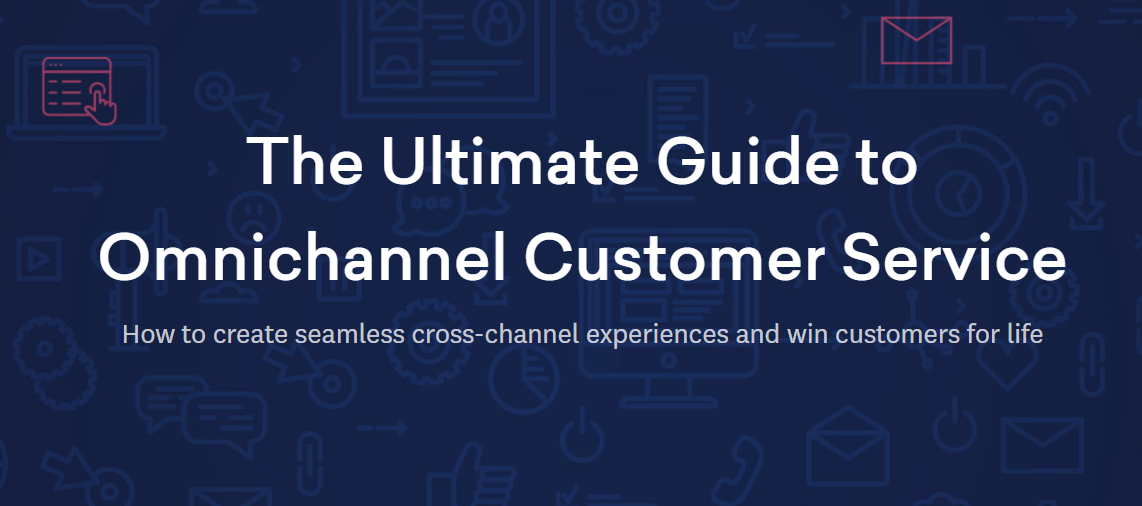 The Ultimate Guide to Omnichannel Customer Service

How to create seamless cross-channel experiences and win customers for life